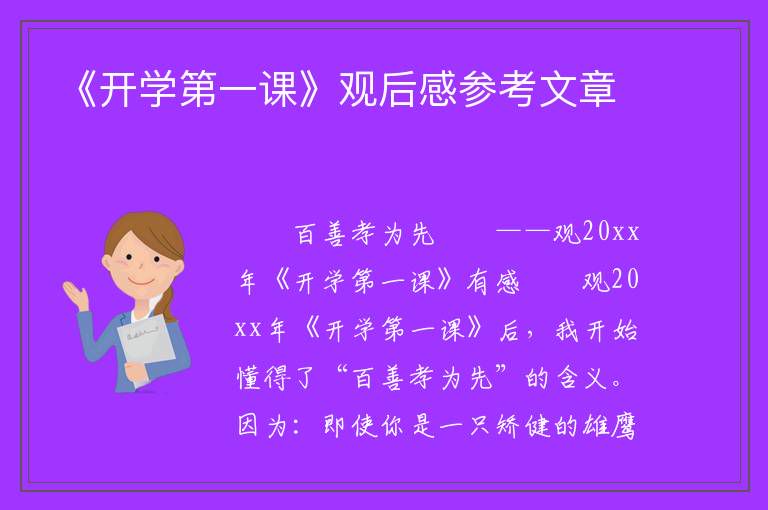 《开学第一课》观后感参考文章

百善孝为先 ——观20xx年《开学第一课》有感 观20xx年《开学第一课》后，我开始懂得了“百善孝为先”的含义。因为：即使你是一只矫健的雄鹰